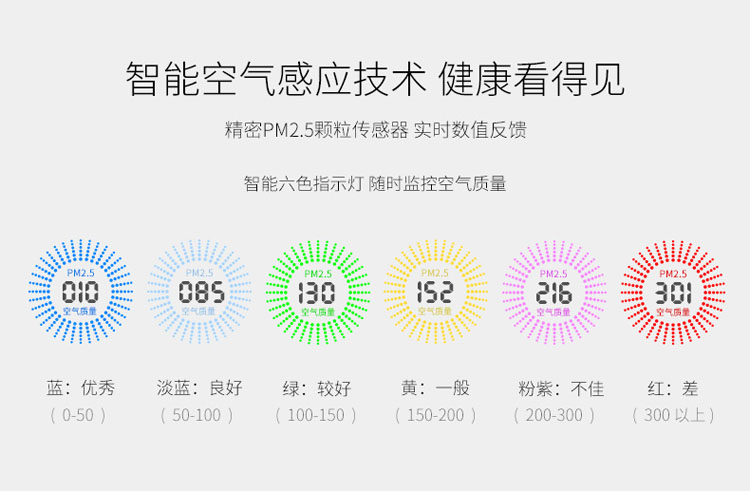 智能空气感应技术 健康看得见

精密PM2.5颗粒传感器 实时数值反馈

智能六色指示灯 随时监控空气质量

PM2.5
010
空气质量

PM2.5
085
空气质量

PM2.5
130
空气质量

PM2.5
152
空气质量

PM2.5
216
空气质量

PM2.5
301
空气质量

蓝：优秀
（ 0-50 ）

淡蓝：良好
（ 50-100 ）

绿：较好
（ 100-150 ）

黄：一般
（ 150-200 ）

粉紫：不佳
（ 200-300 ）

红：差
（ 300 以上 ）